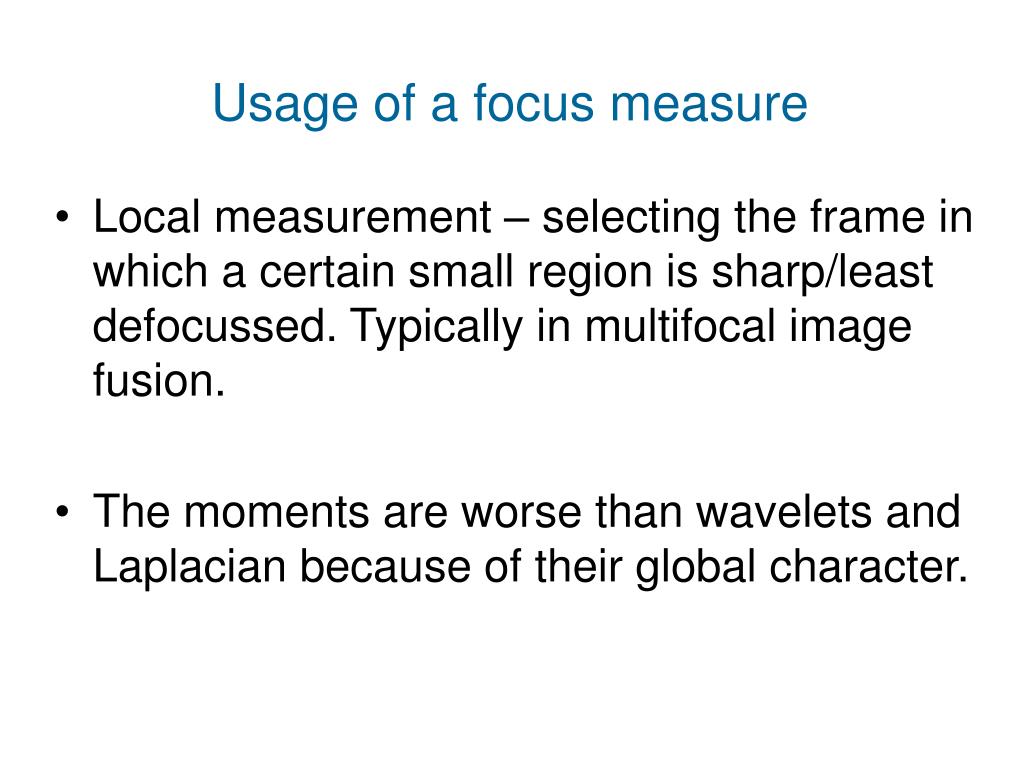 Usage of a focus measure

• Local measurement – selecting the frame in which a certain small region is sharp/least defocussed. Typically in multifocal image fusion.

• The moments are worse than wavelets and Laplacian because of their global character.